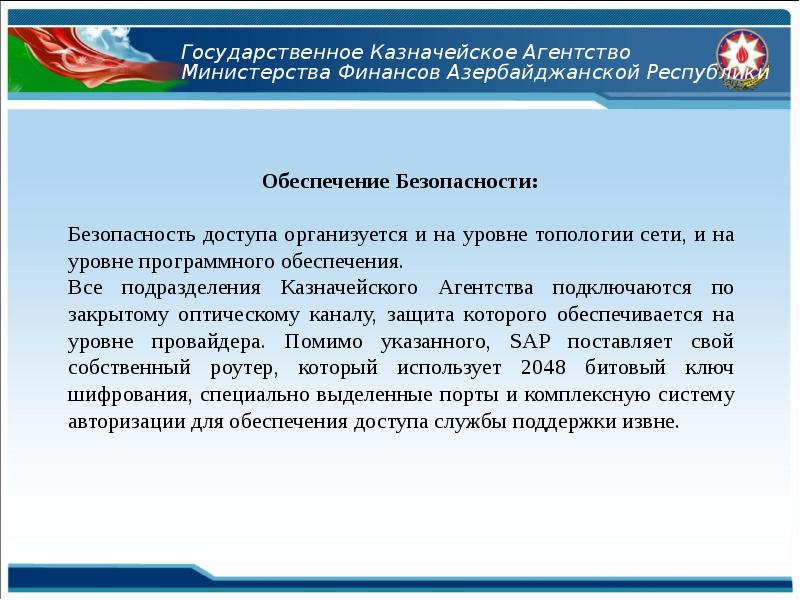 Государственное Казначейское Агентство
Министерства Финансов Азербайджанской Республики

Обеспечение Безопасности:

Безопасность доступа организуется и на уровне топологии сети, и на уровне программного обеспечения.
Все подразделения Казначейского Агентства подключаются по закрытому оптическому каналу, защита которого обеспечивается на уровне провайдера. Помимо указанного, SAP поставляет свой собственный роутер, который использует 2048 битовый ключ шифрования, специально выделенные порты и комплексную систему авторизации для обеспечения доступа службы поддержки извне.